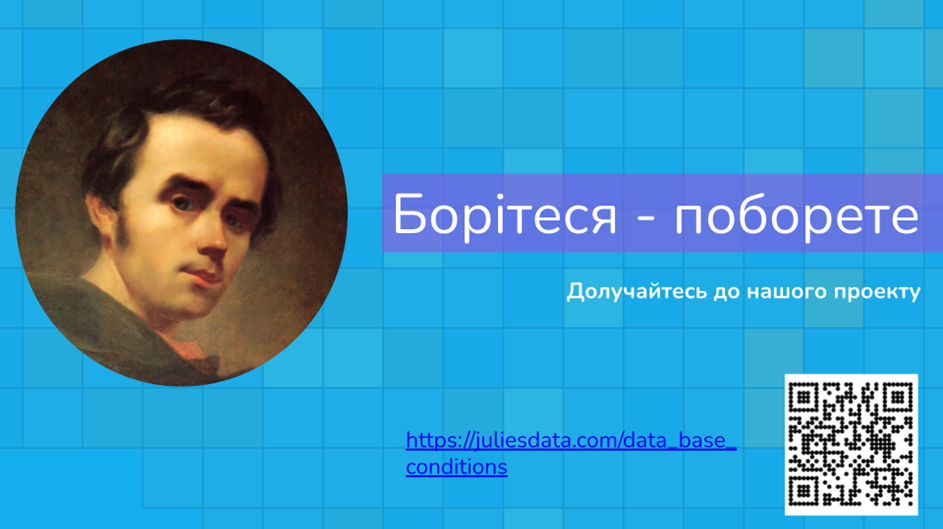 Борітеся - поборете

Долучайтесь до нашого проекту

https://juliesdata.com/data_base_conditions